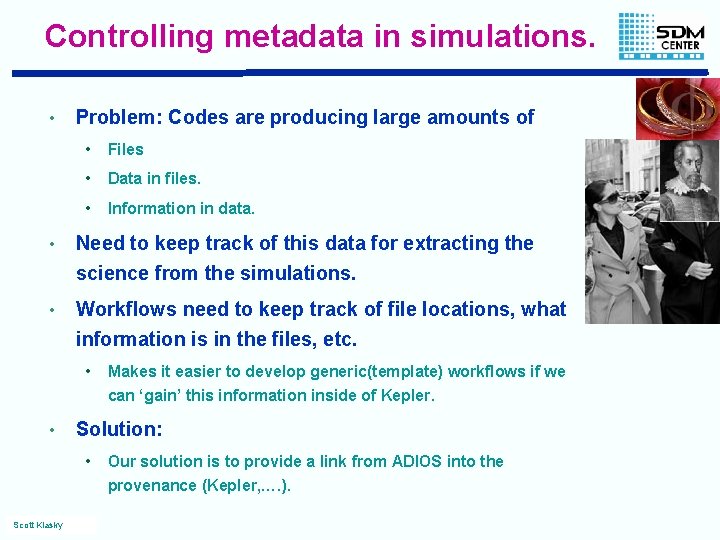 Controlling metadata in simulations.

SDM CENTER

• Problem: Codes are producing large amounts of
  • Files
  • Data in files.
  • Information in data.
• Need to keep track of this data for extracting the science from the simulations.
• Workflows need to keep track of file locations, what information is in the files, etc.
  • Makes it easier to develop generic(template) workflows if we can 'gain' this information inside of Kepler.
• Solution:
  • Our solution is to provide a link from ADIOS into the provenance (Kepler,….).

Scott Klasky